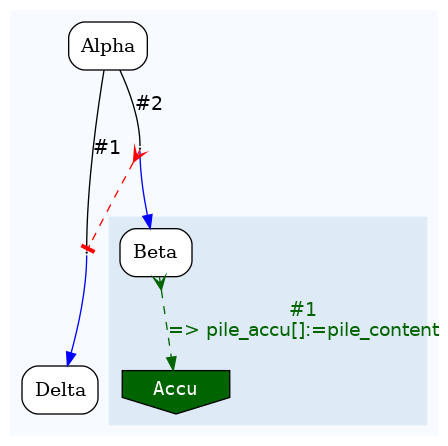 Alpha

#2

#1

Beta

#1
=> pile_accu[]:=pile_content

Delta

Accu